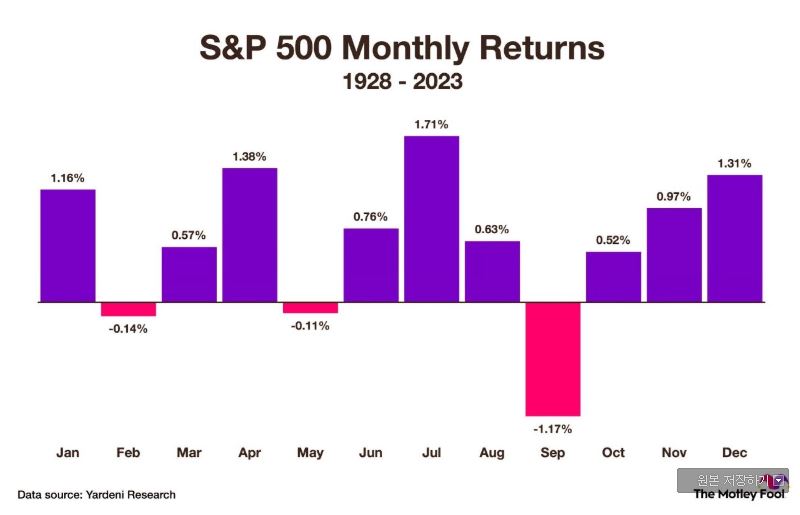 S&P 500 Monthly Returns
1928 - 2023

1.16%
-0.14%
0.57%
1.38%
-0.11%
0.76%
1.71%
0.63%
-1.17%
0.52%
0.97%
1.31%

Jan Feb Mar Apr May Jun Jul Aug Sep Oct Nov Dec

Data source: Yardeni Research

원본 저장하기

The Motley Fool